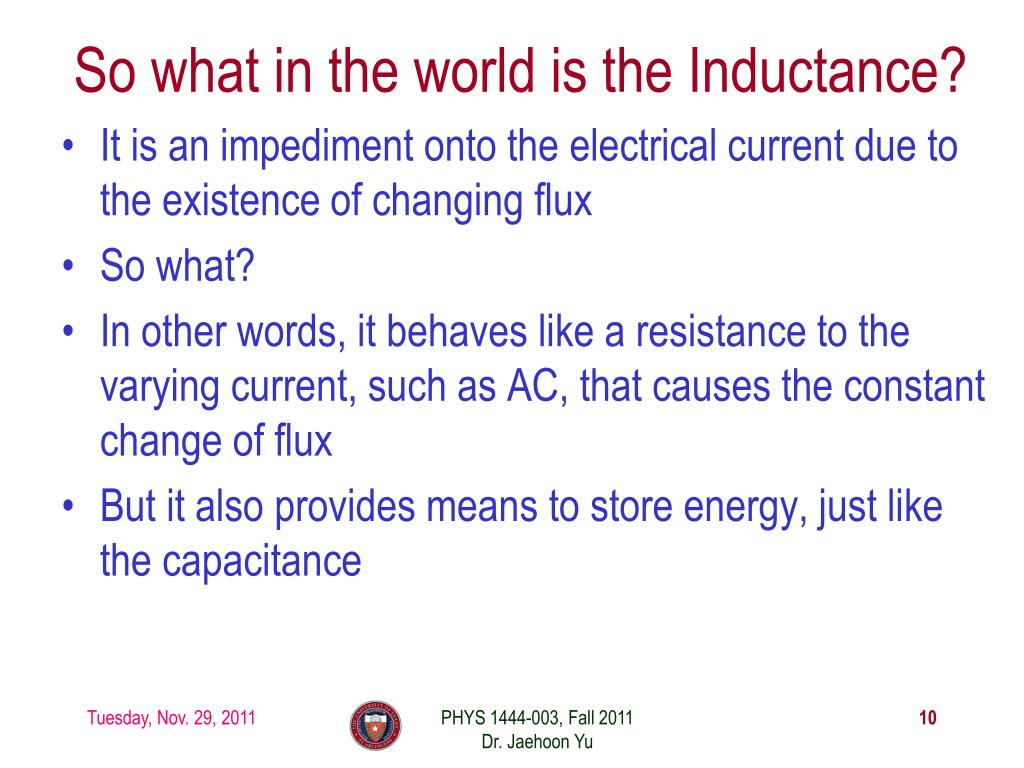 So what in the world is the Inductance?

• It is an impediment onto the electrical current due to the existence of changing flux
• So what?
• In other words, it behaves like a resistance to the varying current, such as AC, that causes the constant change of flux
• But it also provides means to store energy, just like the capacitance

Tuesday, Nov. 29, 2011

PHYS 1444-003, Fall 2011
Dr. Jaehoon Yu

10